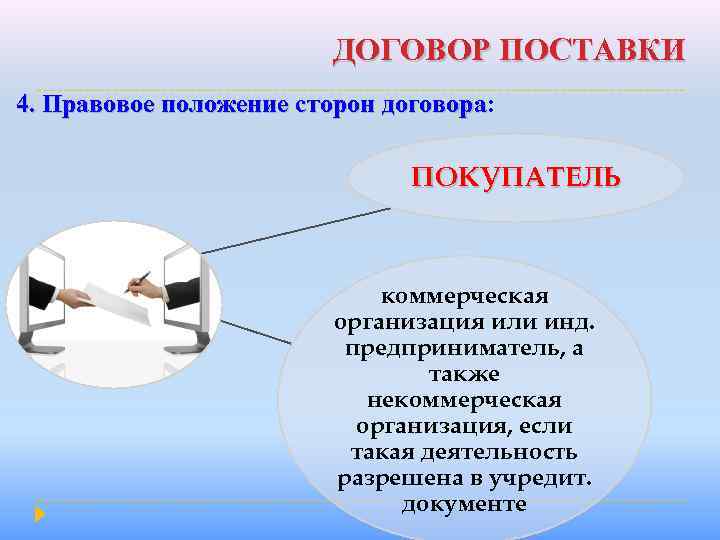 ДОГОВОР ПОСТАВКИ

4. Правовое положение сторон договора:

ПОКУПАТЕЛЬ

коммерческая организация или инд. предприниматель, а также некоммерческая организация, если такая деятельность разрешена в учредит. документе